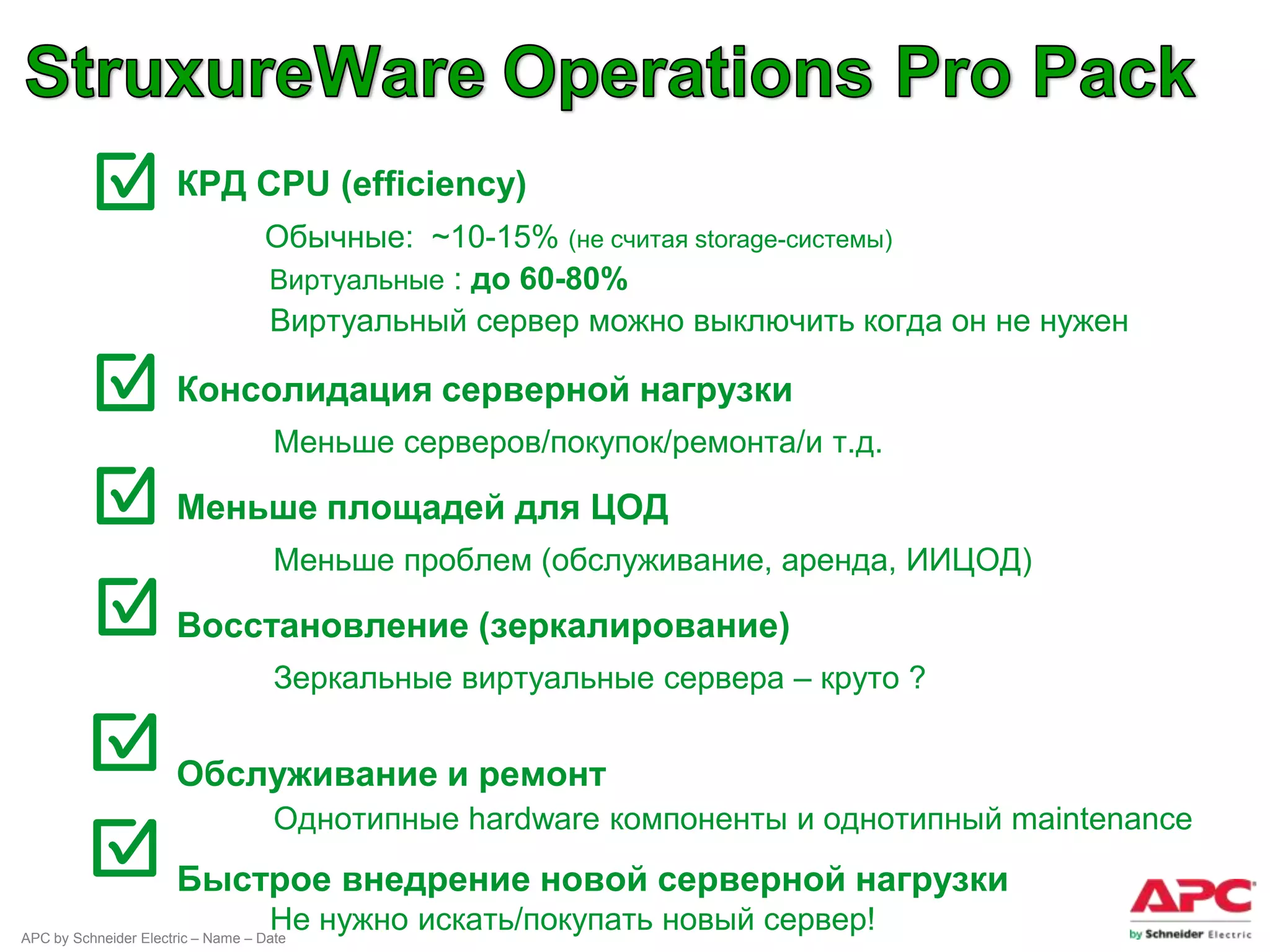 StruxureWare Operations Pro Pack

КРД CPU (efficiency)

Обычные: ~10-15% (не считая storage-системы)

Виртуальные : до 60-80%

Виртуальный сервер можно выключить когда он не нужен

Консолидация серверной нагрузки

Меньше серверов/покупок/ремонта/и т.д.

Меньше площадей для ЦОД

Меньше проблем (обслуживание, аренда, ИИЦОД)

Восстановление (зеркалирование)

Зеркальные виртуальные сервера – круто ?

Обслуживание и ремонт

Однотипные hardware компоненты и однотипный maintenance

Быстрое внедрение новой серверной нагрузки

Не нужно искать/покупать новый сервер!

APC by Schneider Electric – Name – Date

APC by Schneider Electric